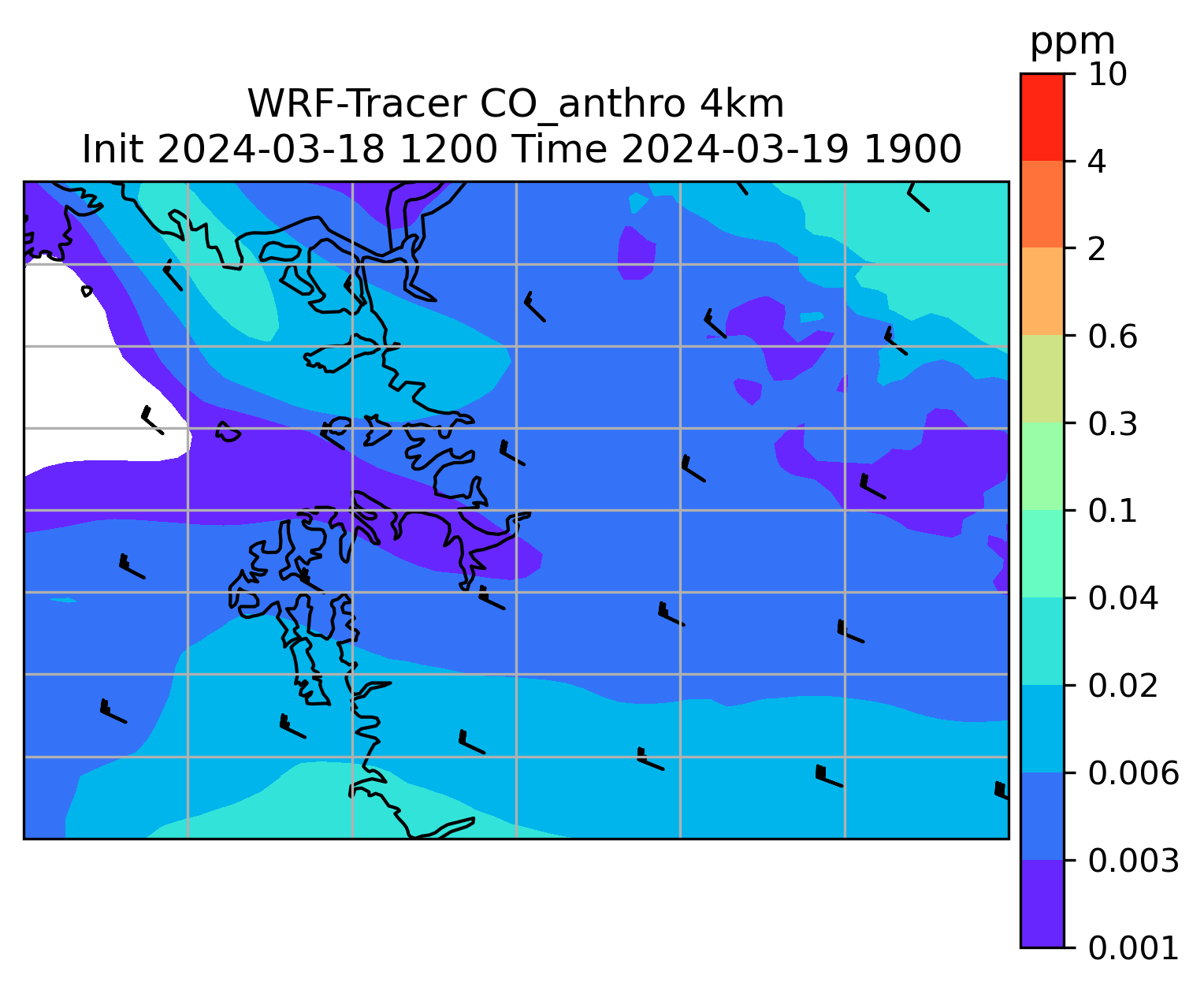 WRF-Tracer CO_anthro 4km
Init 2024-03-18 1200 Time 2024-03-19 1900

ppm
10
4
2
0.6
0.3
0.1
0.04
0.02
0.006
0.003
0.001